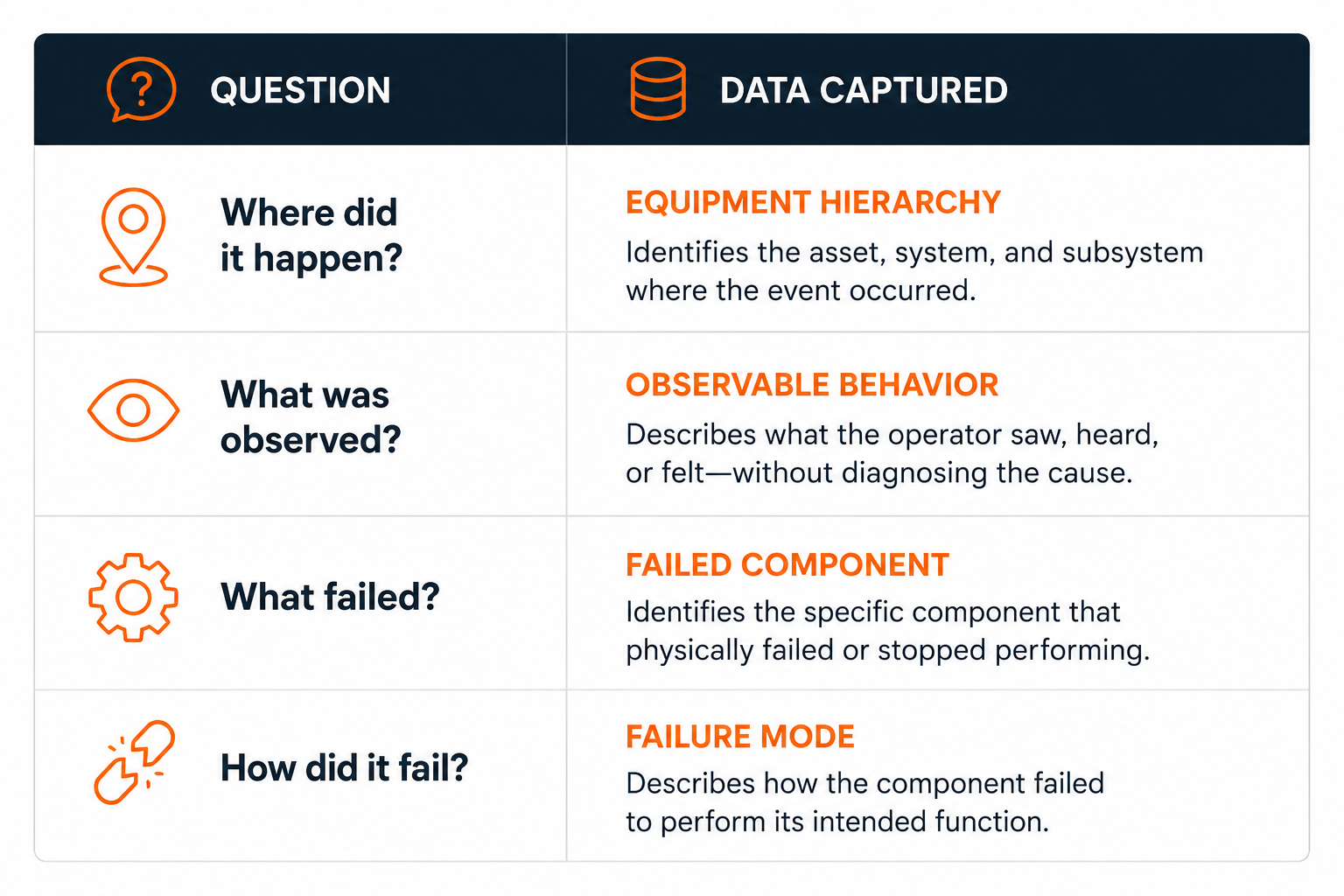 | QUESTION | DATA CAPTURED |
|---|---|
| Where did it happen? | EQUIPMENT HIERARCHY Identifies the asset, system, and subsystem where the event occurred. |
| What was observed? | OBSERVABLE BEHAVIOR Describes what the operator saw, heard, or felt—without diagnosing the cause. |
| What failed? | FAILED COMPONENT Identifies the specific component that physically failed or stopped performing. |
| How did it fail? | FAILURE MODE Describes how the component failed to perform its intended function. |